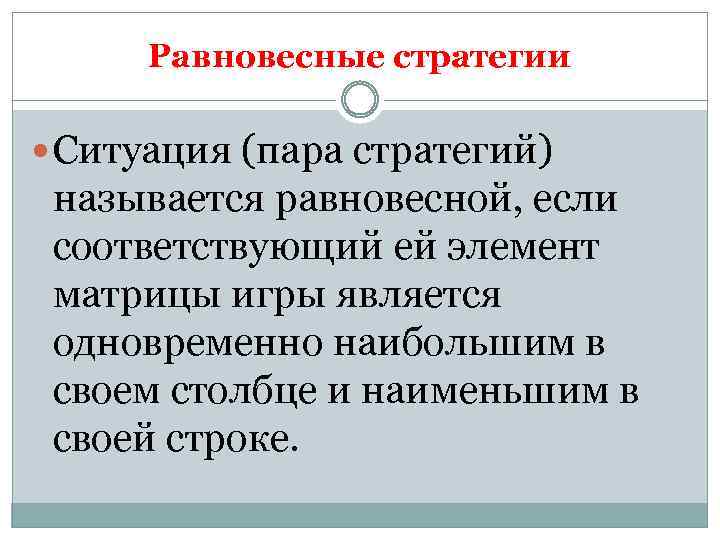 Равновесные стратегии

Ситуация (пара стратегий) называется равновесной, если соответствующий ей элемент матрицы игры является одновременно наибольшим в своем столбце и наименьшим в своей строке.